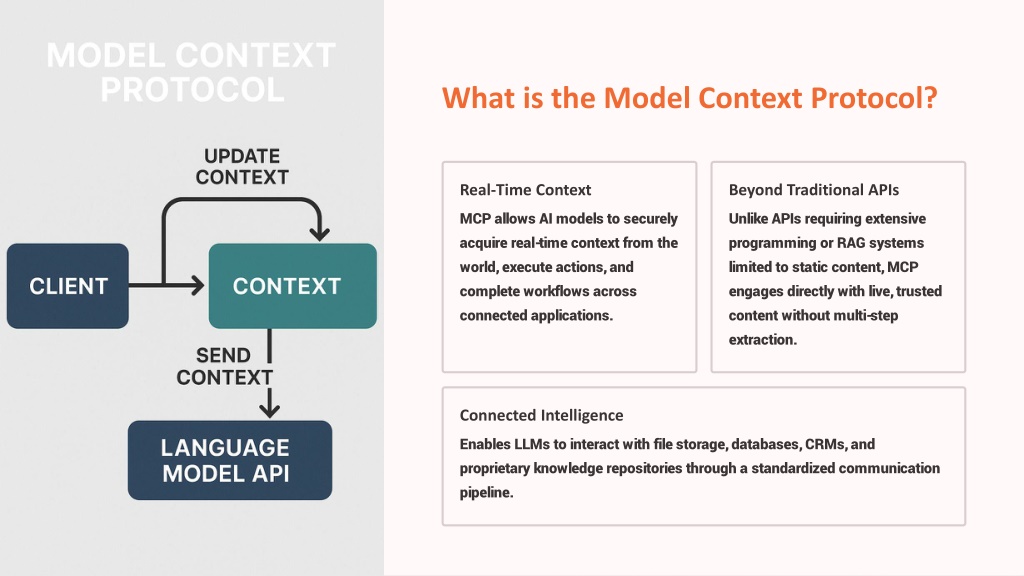 MODEL CONTEXT PROTOCOL

UPDATE CONTEXT

CLIENT

CONTEXT

SEND CONTEXT

LANGUAGE MODEL API

What is the Model Context Protocol?

Real-Time Context

MCP allows AI models to securely acquire real-time context from the world, execute actions, and complete workflows across connected applications.

Beyond Traditional APIs

Unlike APIs requiring extensive programming or RAG systems limited to static content, MCP engages directly with live, trusted content without multi-step extraction.

Connected Intelligence

Enables LLMs to interact with file storage, databases, CRMs, and proprietary knowledge repositories through a standardized communication pipeline.